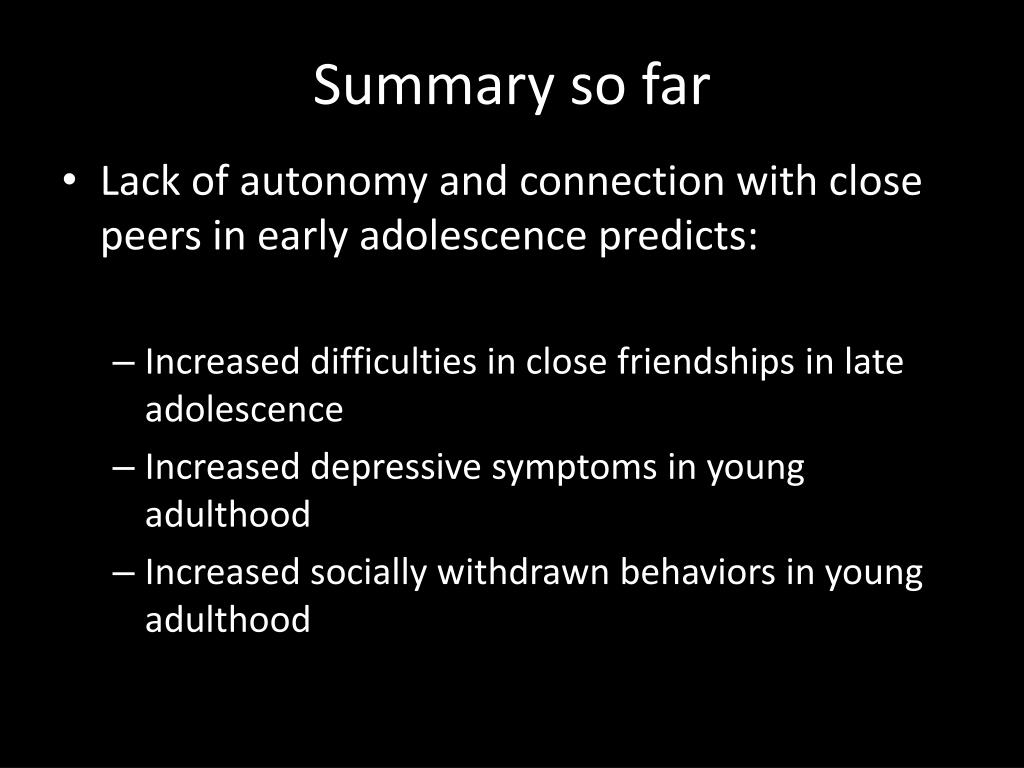 Summary so far

• Lack of autonomy and connection with close peers in early adolescence predicts:

– Increased difficulties in close friendships in late adolescence
– Increased depressive symptoms in young adulthood
– Increased socially withdrawn behaviors in young adulthood